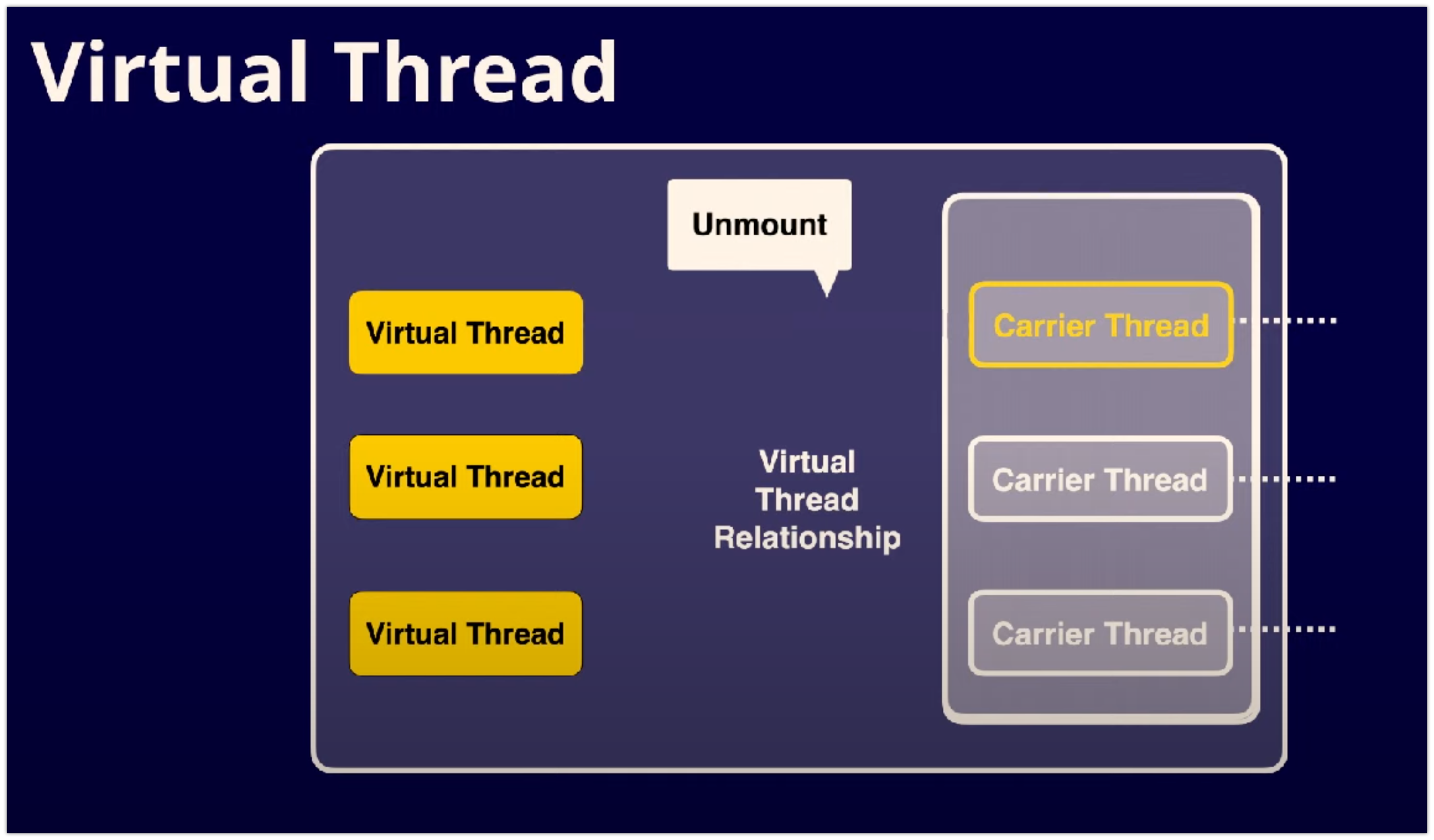 Virtual Thread

Unmount

Virtual Thread

Virtual Thread

Virtual Thread

Virtual Thread Relationship

Carrier Thread

Carrier Thread

Carrier Thread